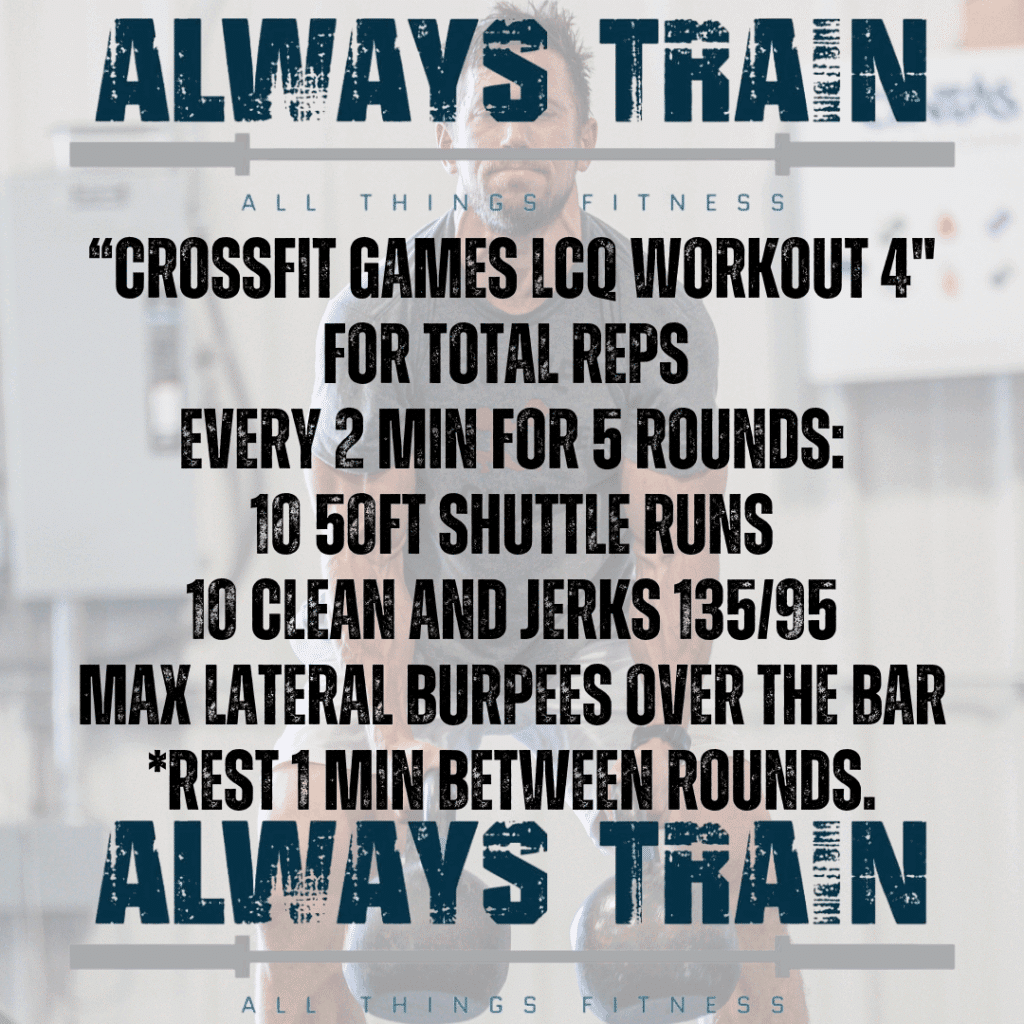 ALWAYS TRAIN
ALL THINGS FITNESS

“CROSSFIT GAMES LCQ WORKOUT 4"
FOR TOTAL REPS
EVERY 2 MIN FOR 5 ROUNDS:
10 50FT SHUTTLE RUNS
10 CLEAN AND JERKS 135/95
MAX LATERAL BURPEES OVER THE BAR
*REST 1 MIN BETWEEN ROUNDS.

ALWAYS TRAIN
ALL THINGS FITNESS